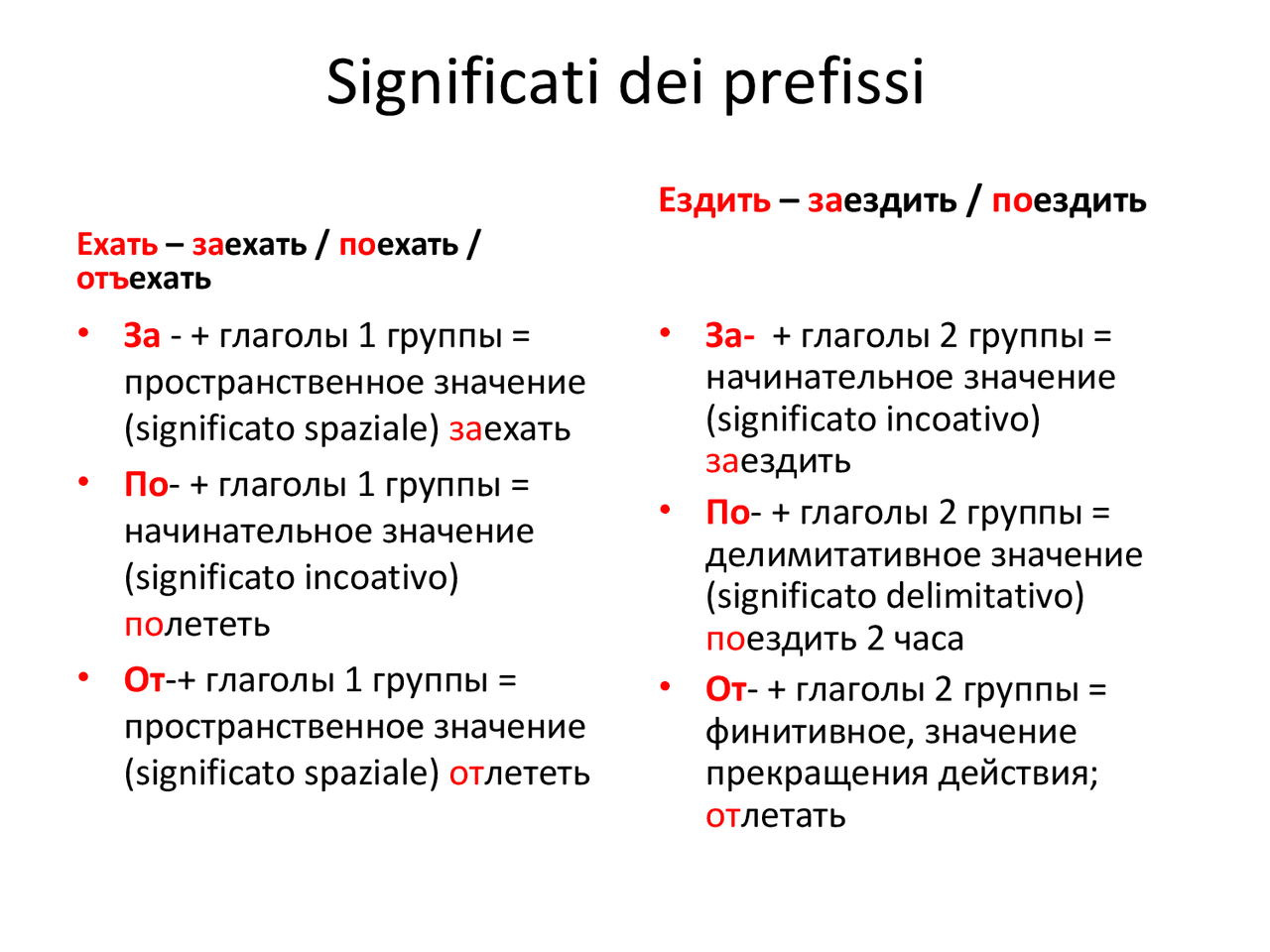 Significati dei prefissi

Ехать – заехать / поехать / отъехать

• За - + глаголы 1 группы = пространственное значение (significato spaziale) заехать
• По- + глаголы 1 группы = начинательное значение (significato incoativo) полететь
• От-+ глаголы 1 группы = пространственное значение (significato spaziale) отлететь

Ездить – заездить / поездить

• За- + глаголы 2 группы = начинательное значение (significato incoativo) заездить
• По- + глаголы 2 группы = делимитативное значение (significato delimitativo) поездить 2 часа
• От- + глаголы 2 группы = финитивное, значение прекращения действия; отлетать